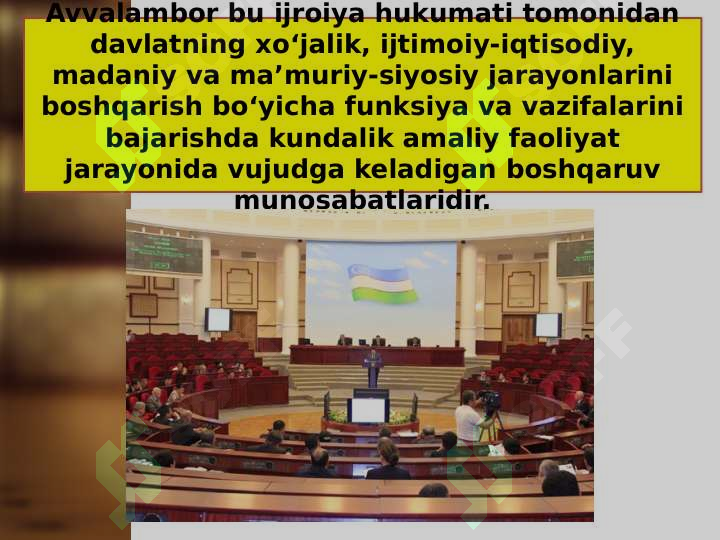 Avvalambor bu ijroiya hukumati tomonidan davlatning xo‘jalik, ijtimoiy-iqtisodiy, madaniy va ma’muriy-siyosiy jarayonlarini boshqarish bo‘yicha funksiya va vazifalarini bajarishda kundalik amaliy faoliyat jarayonida vujudga keladigan boshqaruv munosabatlaridir.